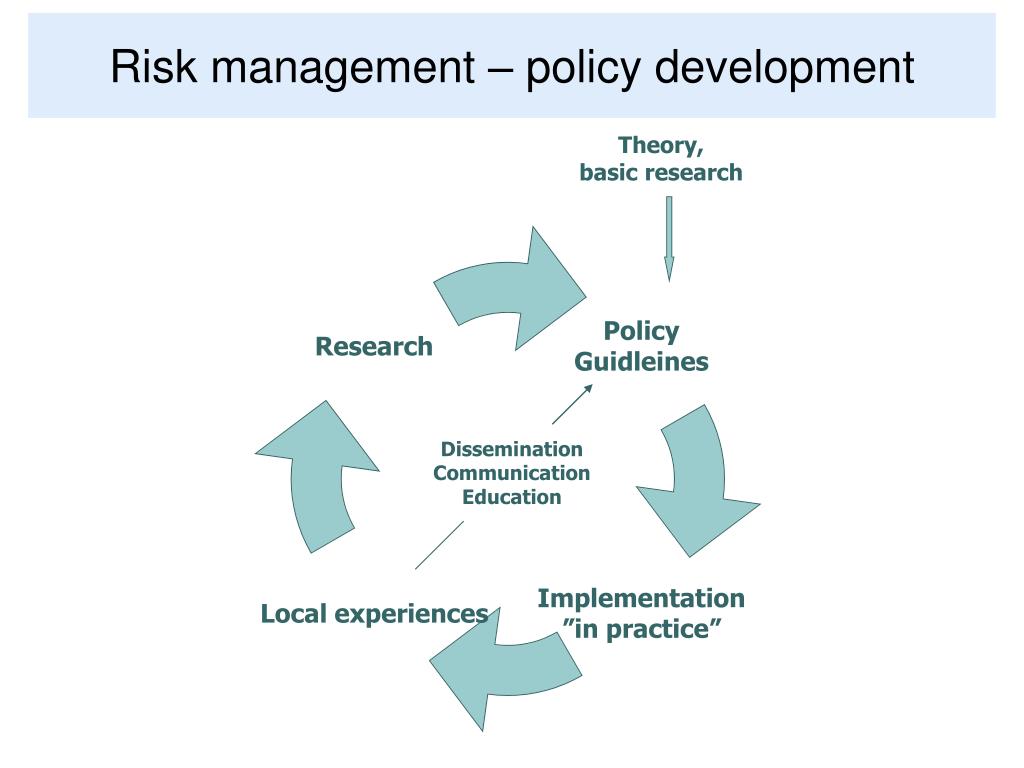 Risk management – policy development

Theory,
basic research

Research

Policy
Guidleines

Dissemination
Communication
Education

Local experiences

Implementation
”in practice”